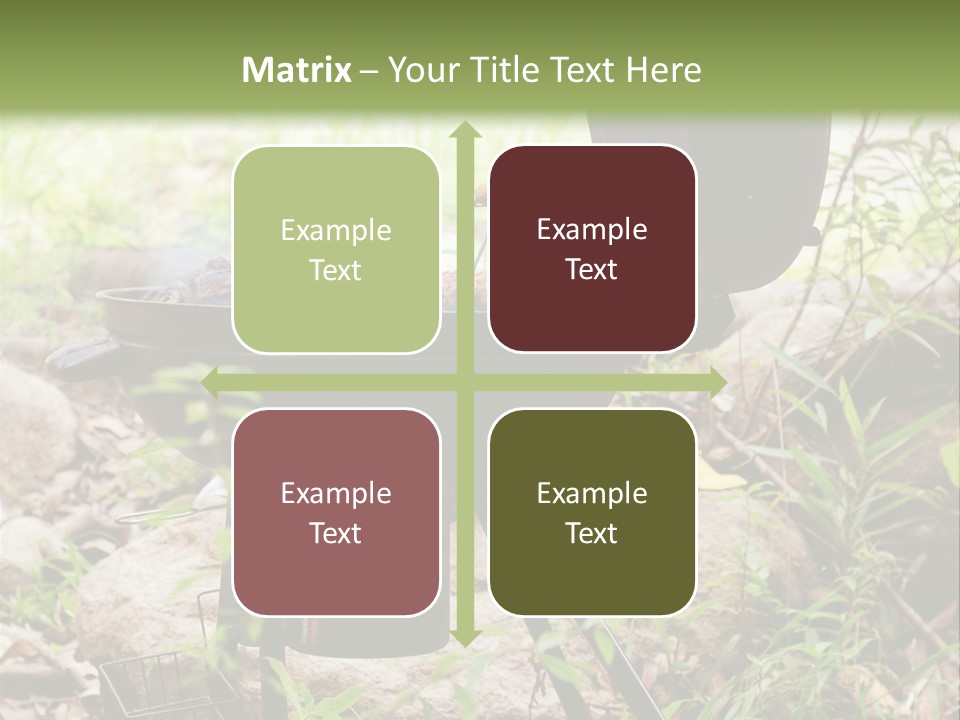 Matrix – Your Title Text Here

Example Text

Example Text

Example Text

Example Text